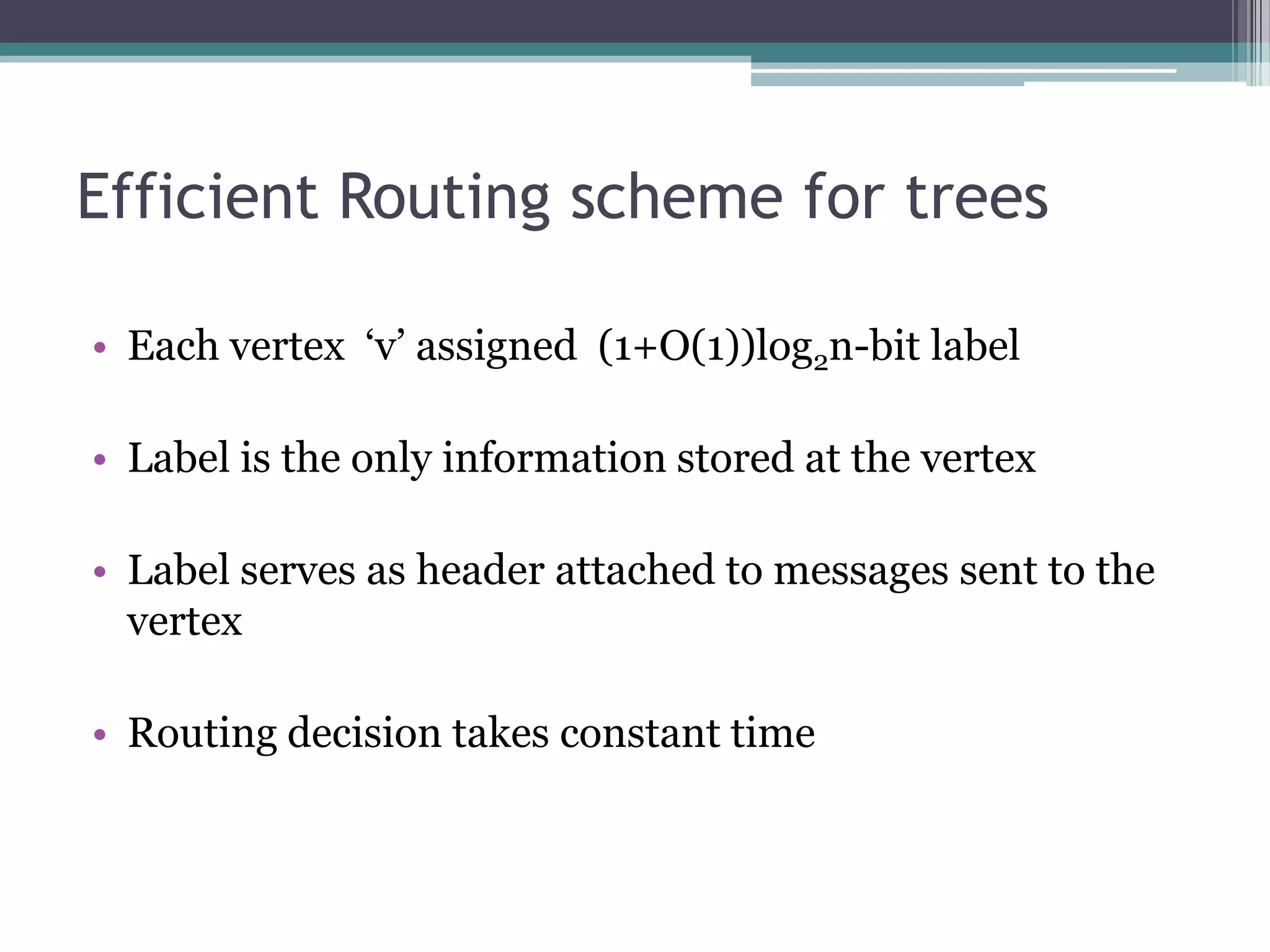 Efficient Routing scheme for trees

• Each vertex ‘v’ assigned $(1+O(1))\log_2 n$-bit label

• Label is the only information stored at the vertex

• Label serves as header attached to messages sent to the vertex

• Routing decision takes constant time